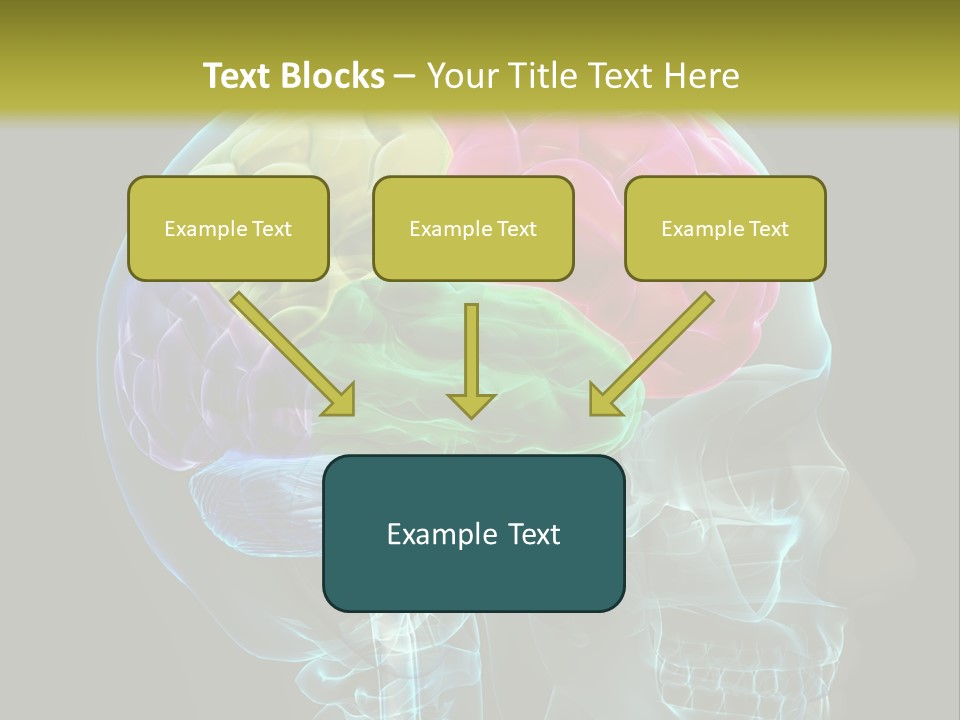 Text Blocks – Your Title Text Here

Example Text

Example Text

Example Text

Example Text